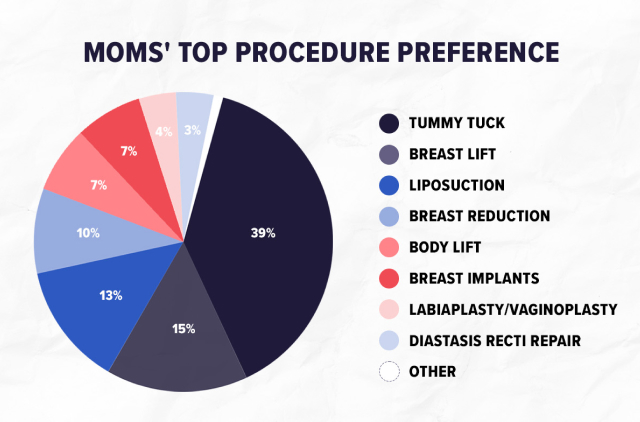 MOMS' TOP PROCEDURE PREFERENCE

39%
15%
13%
10%
7%
7%
4%
3%

TUMMY TUCK
BREAST LIFT
LIPOSUCTION
BREAST REDUCTION
BODY LIFT
BREAST IMPLANTS
LABIAPLASTY/VAGINOPLASTY
DIASTASIS RECTI REPAIR
OTHER